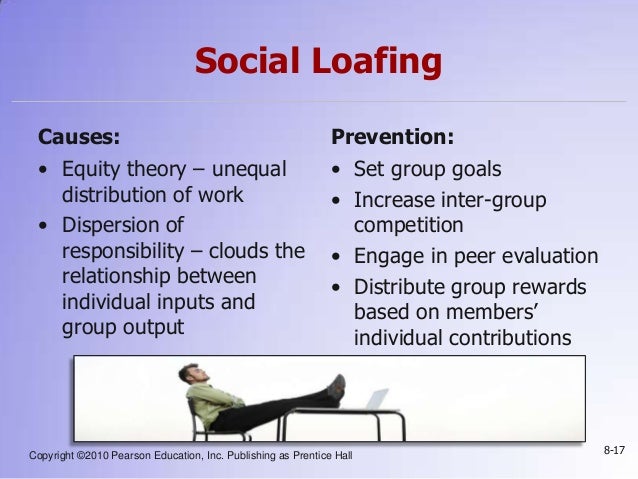 Social Loafing

Causes:
• Equity theory – unequal distribution of work
• Dispersion of responsibility – clouds the relationship between individual inputs and group output

Prevention:
• Set group goals
• Increase inter-group competition
• Engage in peer evaluation
• Distribute group rewards based on members' individual contributions

Copyright ©2010 Pearson Education, Inc. Publishing as Prentice Hall

8-17